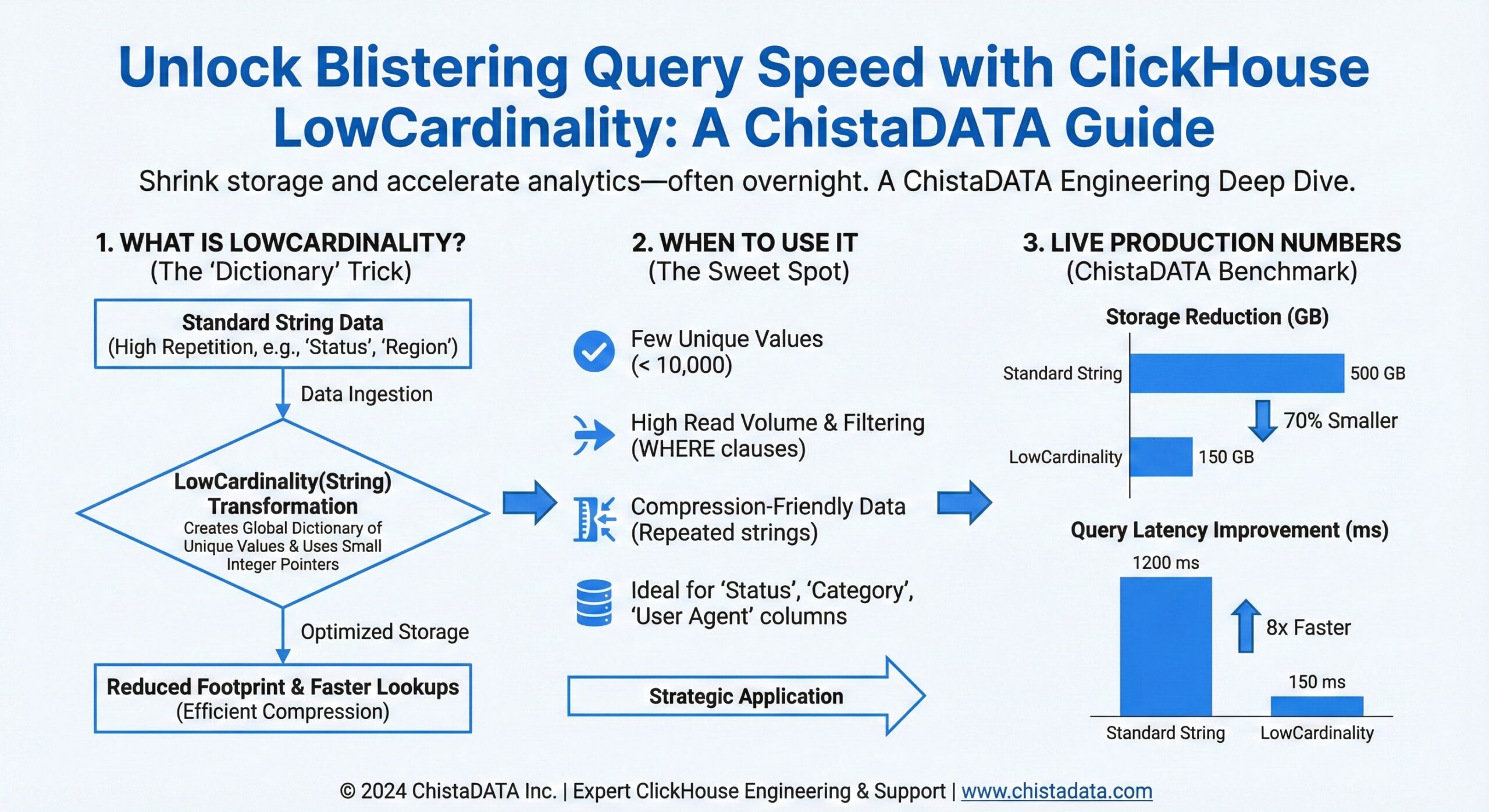 Unlock Blistering Query Speed with ClickHouse LowCardinality: A ChistaDATA Guide

Shrink storage and accelerate analytics—often overnight. A ChistaDATA Engineering Deep Dive.

1. WHAT IS LOWCARDINALITY?
(The 'Dictionary' Trick)

Standard String Data
(High Repetition, e.g., 'Status', 'Region')

Data Ingestion

LowCardinality(String) Transformation
Creates Global Dictionary of Unique Values & Uses Small Integer Pointers

Optimized Storage

Reduced Footprint & Faster Lookups
(Efficient Compression)

2. WHEN TO USE IT
(The Sweet Spot)

Few Unique Values
(< 10,000)

High Read Volume & Filtering
(WHERE clauses)

Compression-Friendly Data
(Repeated strings)

Ideal for 'Status', 'Category', 'User Agent' columns

Strategic Application

3. LIVE PRODUCTION NUMBERS
(ChistaDATA Benchmark)

Storage Reduction (GB)

Standard String 500 GB
70% Smaller
LowCardinality 150 GB

Query Latency Improvement (ms)

1200 ms
8x Faster
150 ms
Standard String LowCardinality

© 2024 ChistaDATA Inc. | Expert ClickHouse Engineering & Support | www.chistadata.com